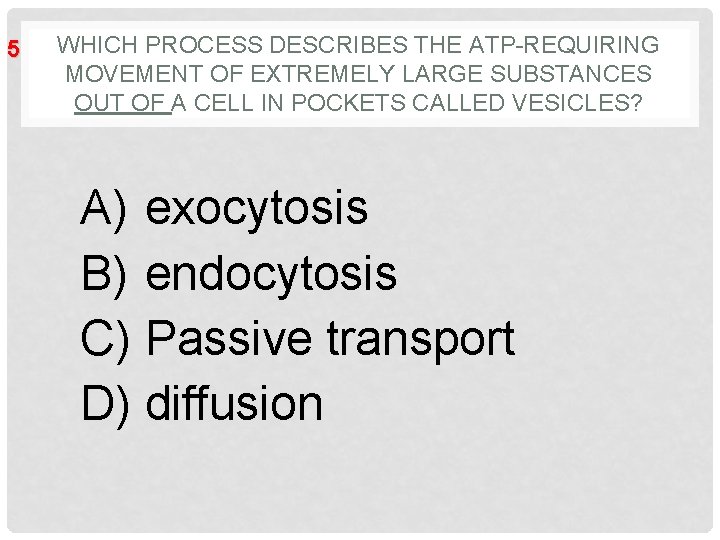 5

WHICH PROCESS DESCRIBES THE ATP-REQUIRING MOVEMENT OF EXTREMELY LARGE SUBSTANCES OUT OF A CELL IN POCKETS CALLED VESICLES?

A) exocytosis
B) endocytosis
C) Passive transport
D) diffusion